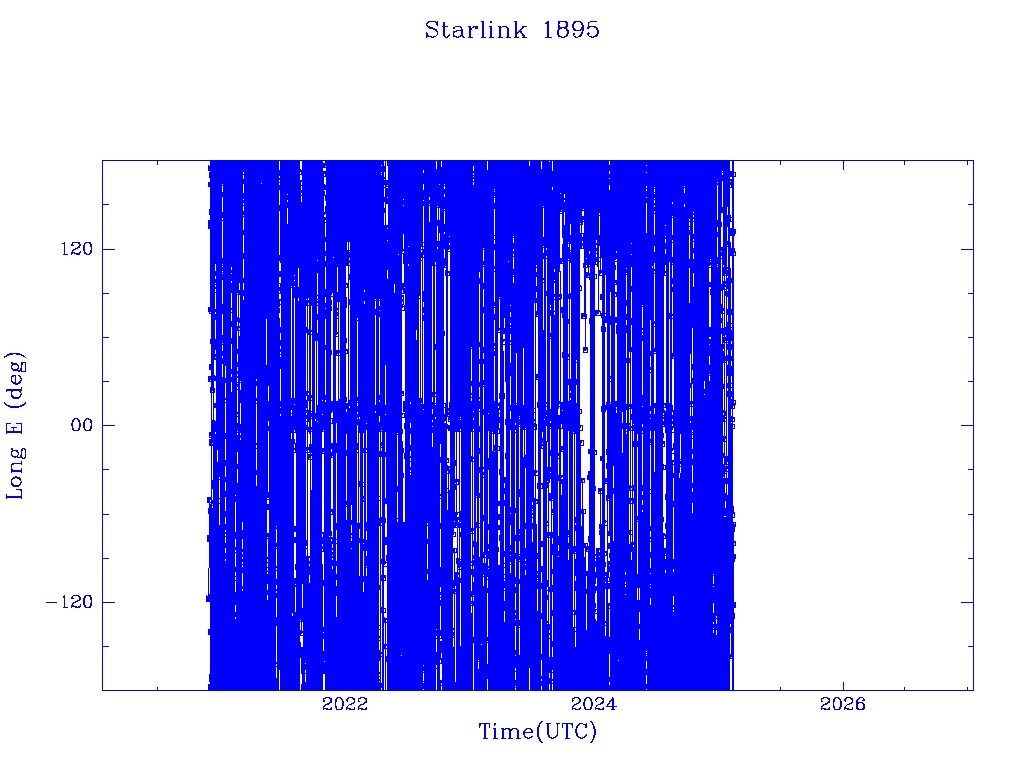 Starlink 1895

Long E (deg)

120

00

−120

2022

2024

2026

Time(UTC)